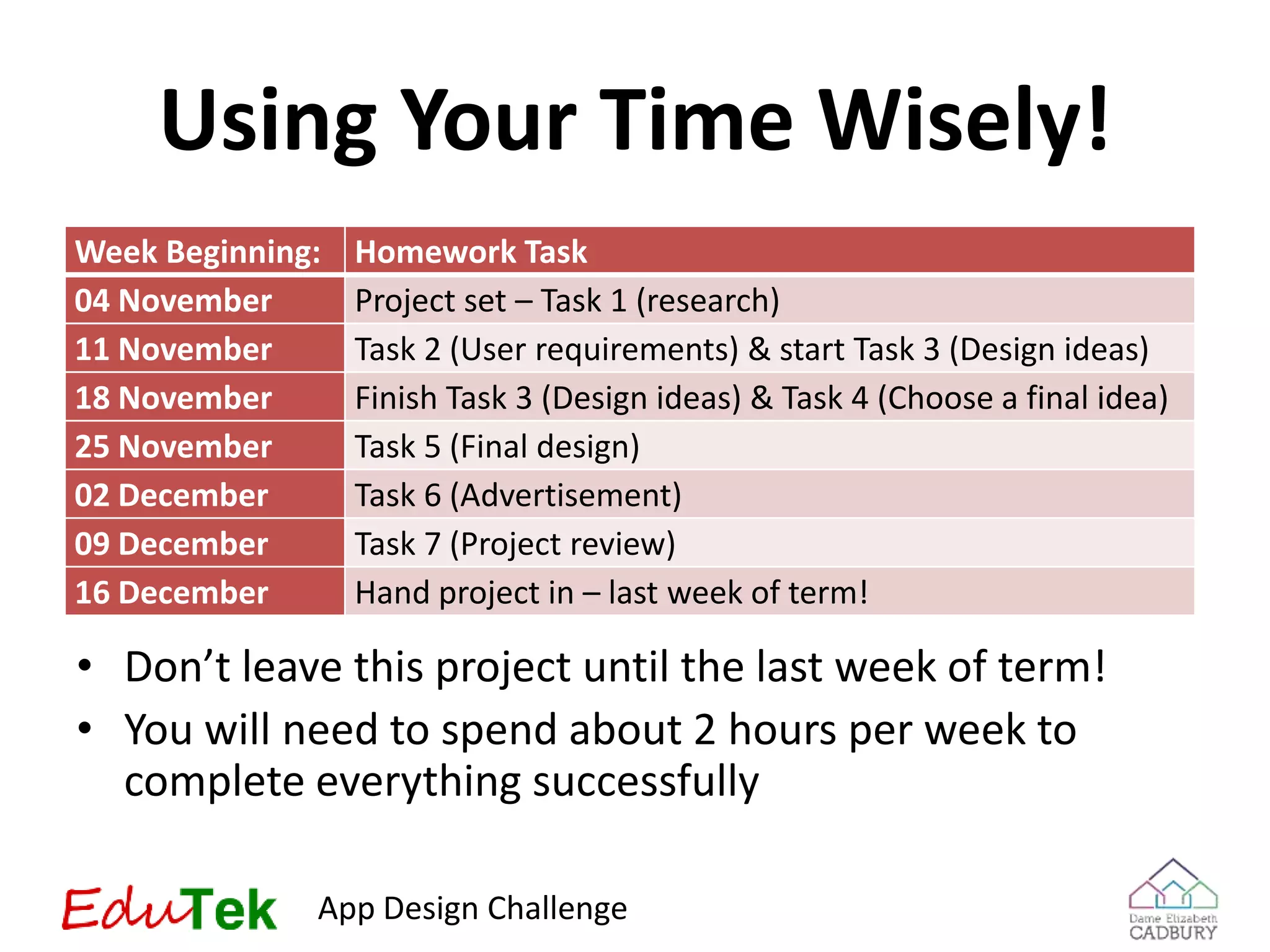 Using Your Time Wisely!

| Week Beginning: | Homework Task |
|---|---|
| 04 November | Project set – Task 1 (research) |
| 11 November | Task 2 (User requirements) & start Task 3 (Design ideas) |
| 18 November | Finish Task 3 (Design ideas) & Task 4 (Choose a final idea) |
| 25 November | Task 5 (Final design) |
| 02 December | Task 6 (Advertisement) |
| 09 December | Task 7 (Project review) |
| 16 December | Hand project in – last week of term! |

• Don't leave this project until the last week of term!
• You will need to spend about 2 hours per week to complete everything successfully

EduTek App Design Challenge

Dame Elizabeth CADBURY